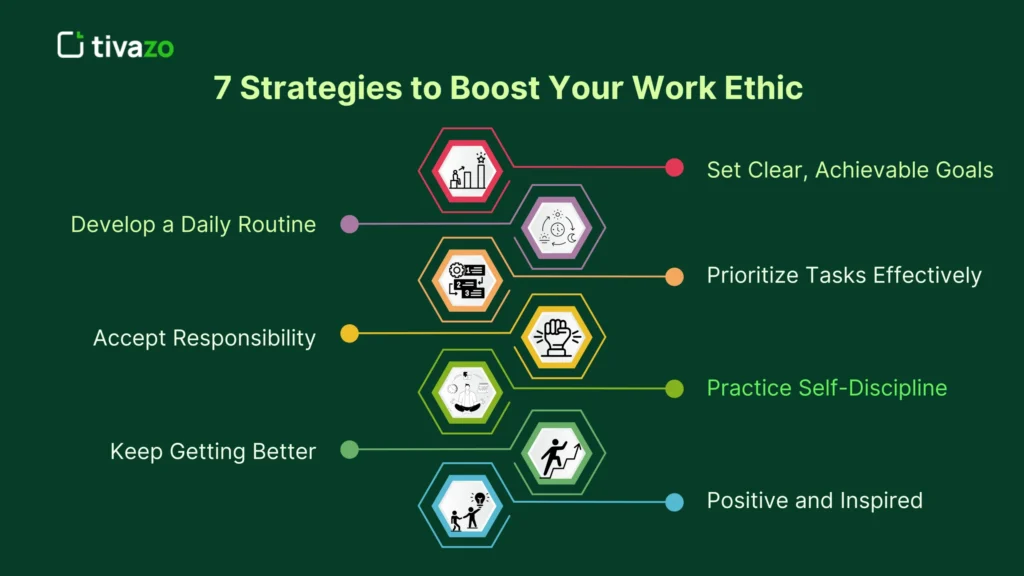 tivazo

7 Strategies to Boost Your Work Ethic

Set Clear, Achievable Goals

Develop a Daily Routine

Prioritize Tasks Effectively

Accept Responsibility

Practice Self-Discipline

Keep Getting Better

Positive and Inspired